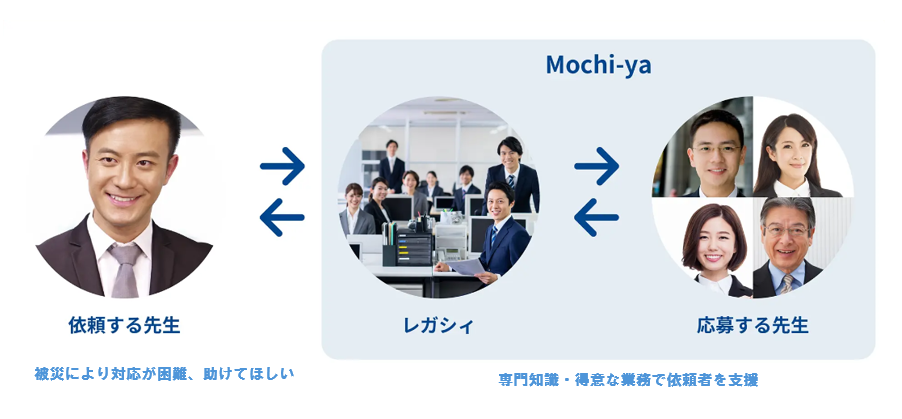 Mochi-ya

依頼する先生

レガシィ

応募する先生

被災により対応が困難、助けてほしい

専門知識・得意な業務で依頼者を支援